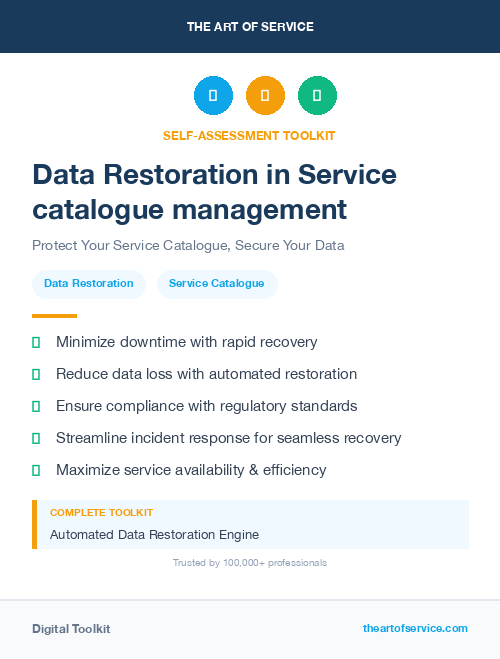 THE ART OF SERVICE

SELF-ASSESSMENT TOOLKIT

Data Restoration in Service catalogue management

Protect Your Service Catalogue, Secure Your Data

Data Restoration

Service Catalogue

Minimize downtime with rapid recovery

Reduce data loss with automated restoration

Ensure compliance with regulatory standards

Streamline incident response for seamless recovery

Maximize service availability & efficiency

COMPLETE TOOLKIT

Automated Data Restoration Engine

Trusted by 100,000+ professionals

Digital Toolkit

theartofservice.com